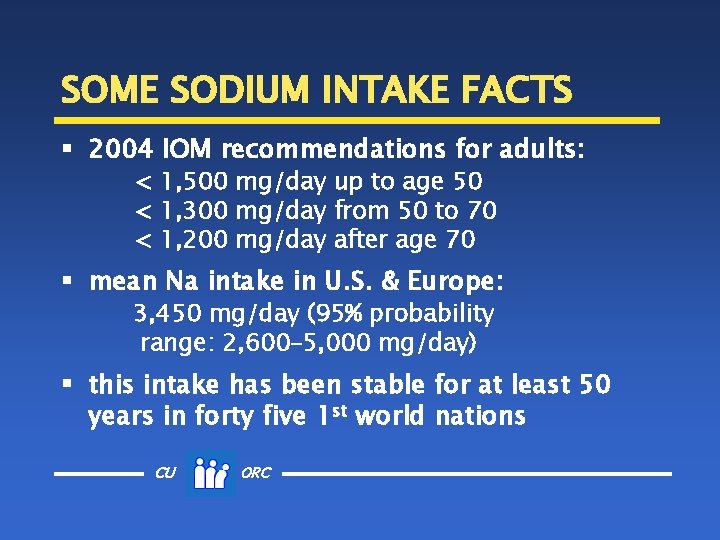 SOME SODIUM INTAKE FACTS

▪ 2004 IOM recommendations for adults:
< 1,500 mg/day up to age 50
< 1,300 mg/day from 50 to 70
< 1,200 mg/day after age 70

▪ mean Na intake in U.S. & Europe:
3,450 mg/day (95% probability range: 2,600–5,000 mg/day)

▪ this intake has been stable for at least 50 years in forty five 1$^{st}$ world nations

CU ORC